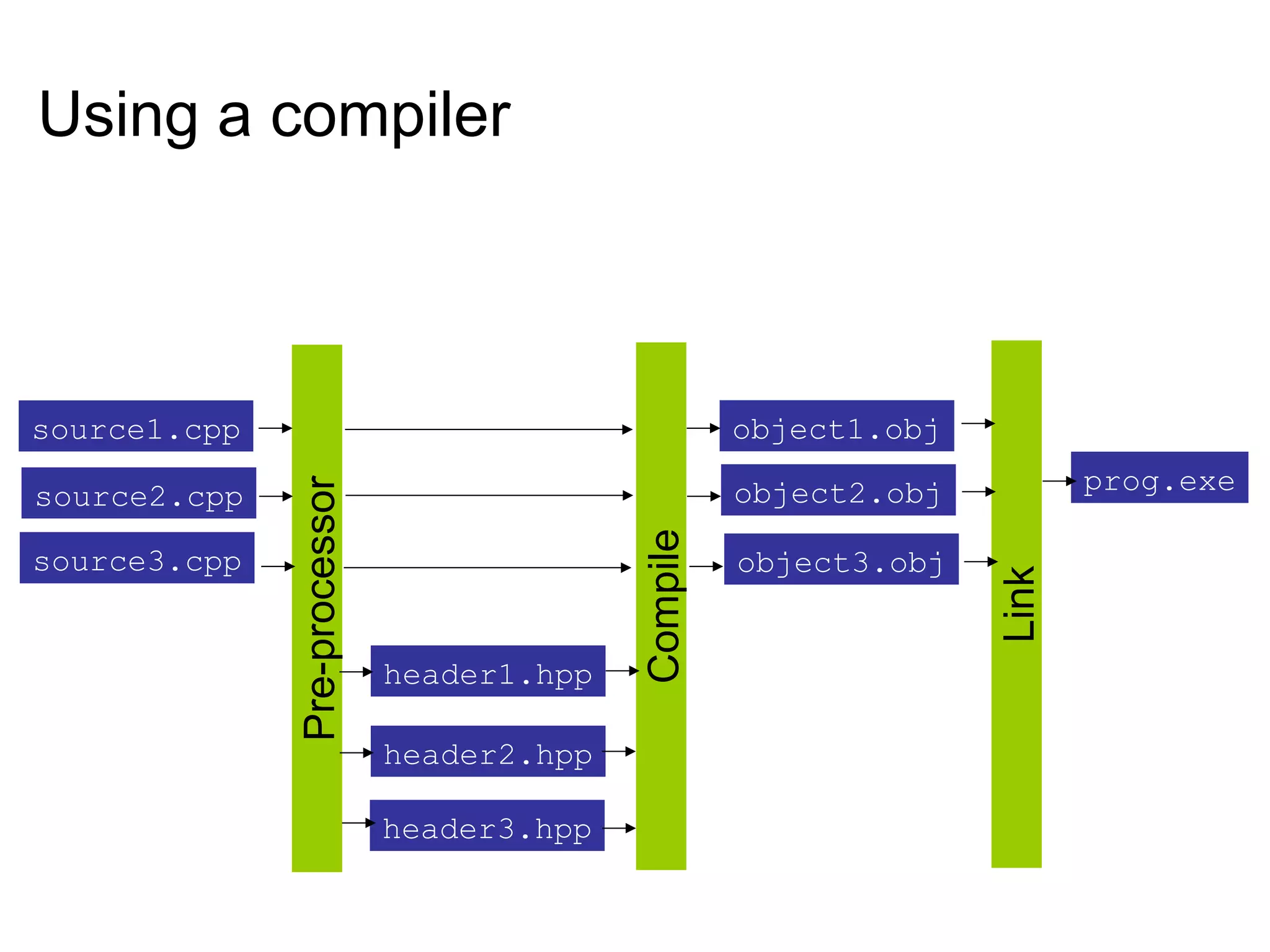 Using a compiler

source1.cpp

source2.cpp

source3.cpp

Pre-processor

header1.hpp

header2.hpp

header3.hpp

Compile

object1.obj

object2.obj

object3.obj

Link

prog.exe